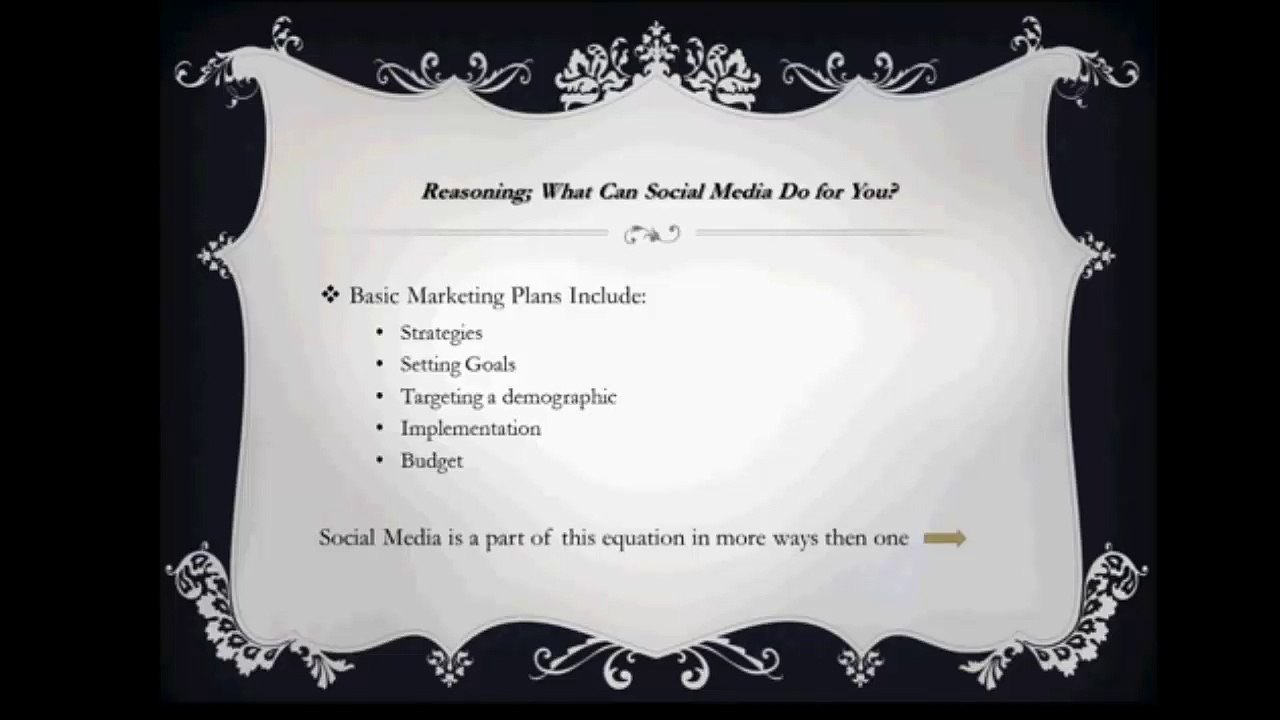 Reasoning; What Can Social Media Do for You?

❖ Basic Marketing Plans Include:
• Strategies
• Setting Goals
• Targeting a demographic
• Implementation
• Budget

Social Media is a part of this equation in more ways then one